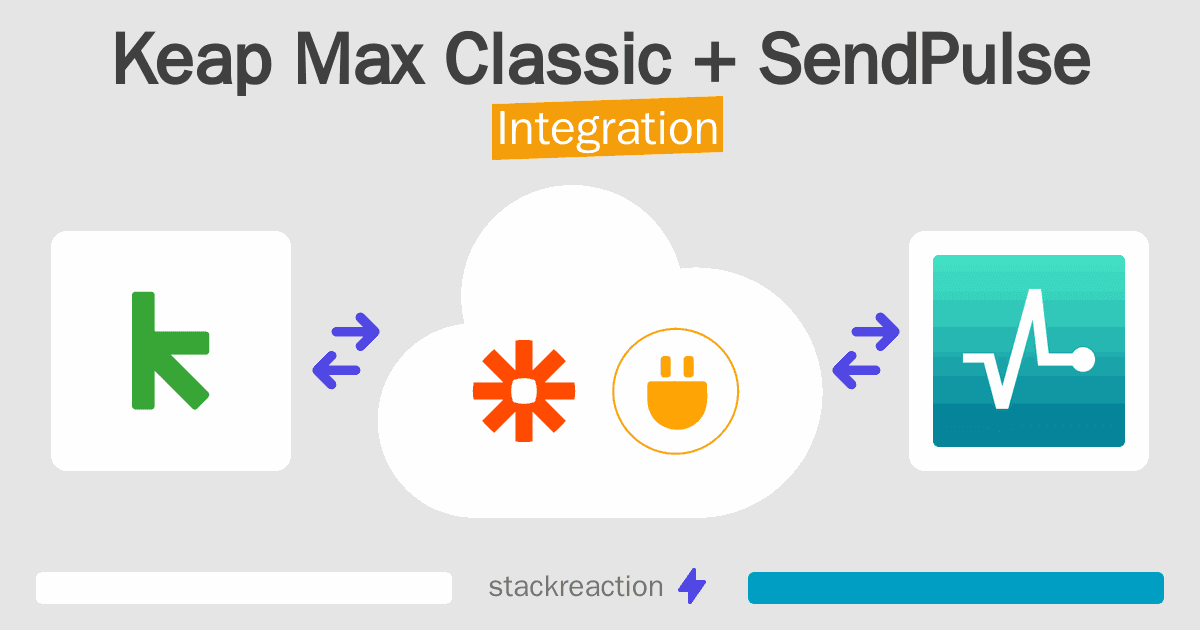 Keap Max Classic + SendPulse
Integration

stackreaction